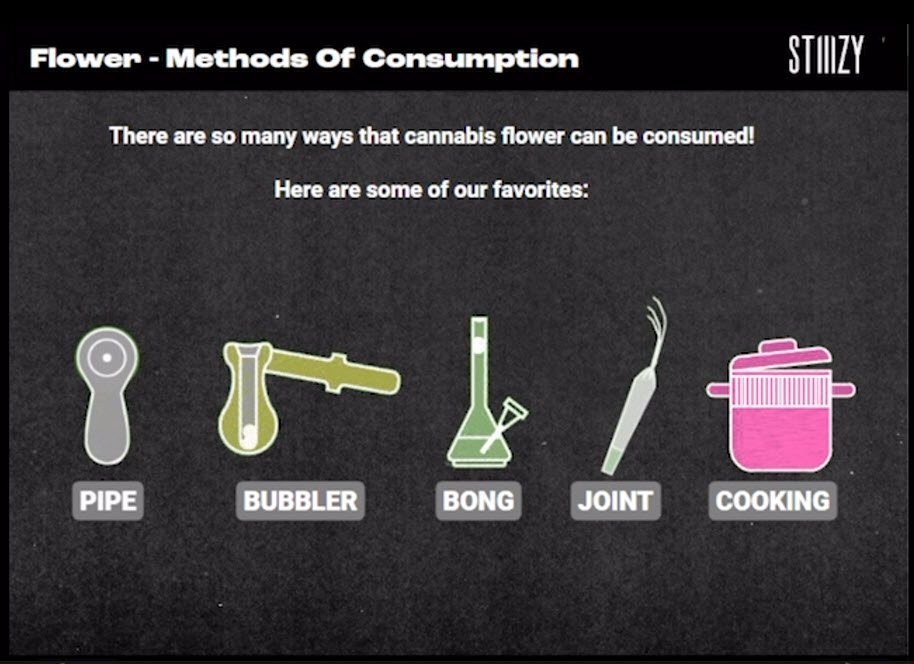 Flower - Methods Of Consumption

STIIIZY

There are so many ways that cannabis flower can be consumed!

Here are some of our favorites:

PIPE

BUBBLER

BONG

JOINT

COOKING